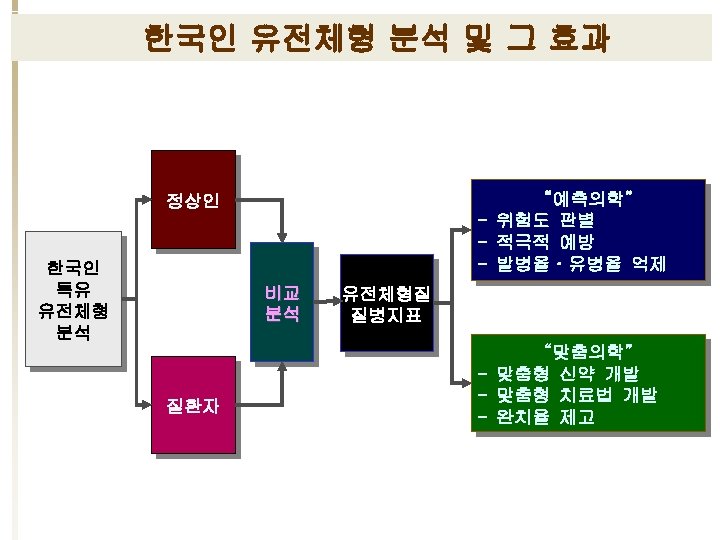 한국인 유전체형 분석 및 그 효과

한국인 특유 유전체형 분석

정상인

질환자

비교 분석

유전체형질 질병지표

"예측의학"
- 위험도 판별
- 적극적 예방
- 발병율 · 유병율 억제

"맞춤의학"
- 맞춤형 신약 개발
- 맞춤형 치료법 개발
- 완치율 제고